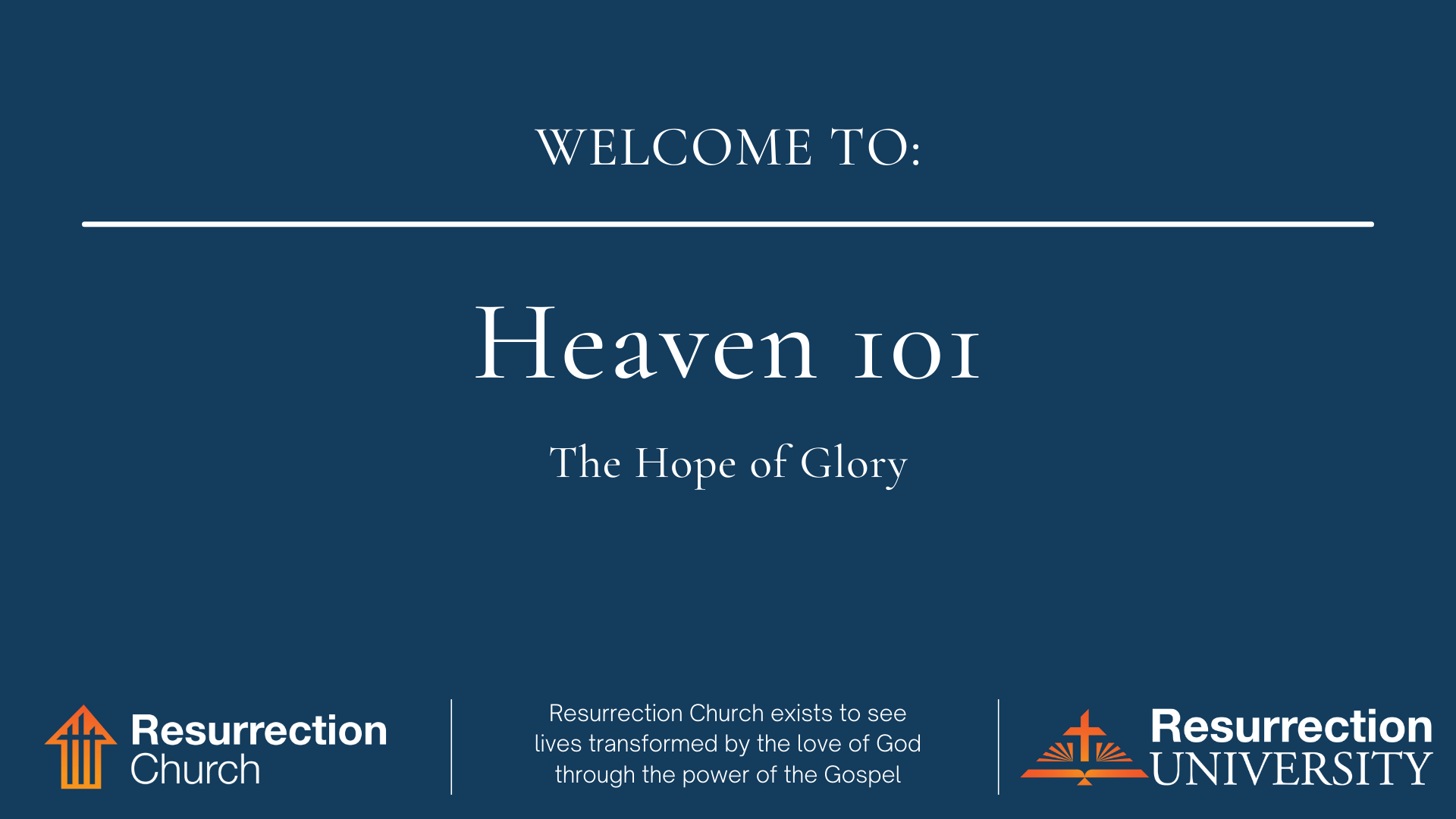 WELCOME TO:

Heaven 101

The Hope of Glory

Resurrection Church

Resurrection Church exists to see lives transformed by the love of God through the power of the Gospel

Resurrection UNIVERSITY